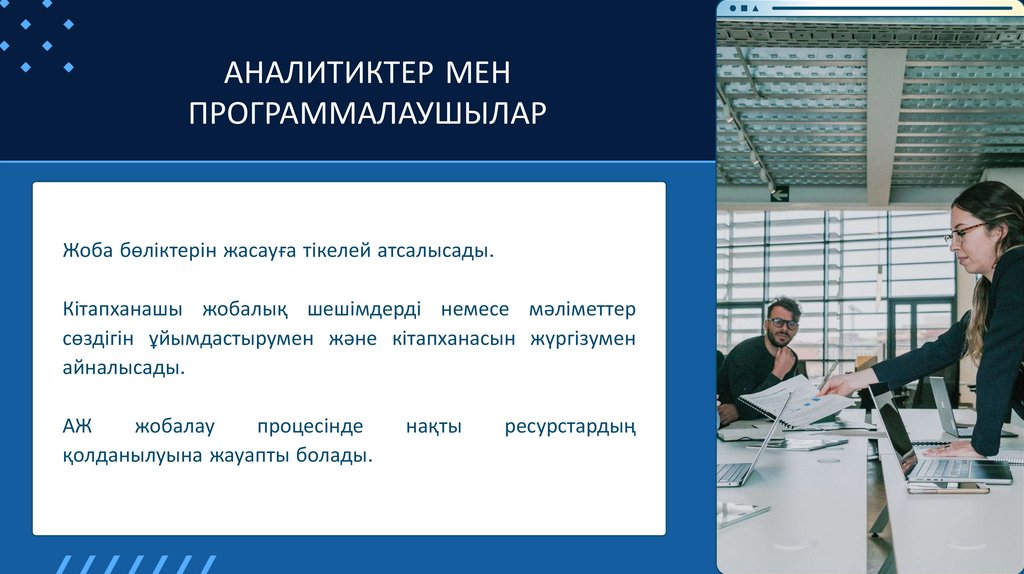 АНАЛИТИКТЕР МЕН ПРОГРАММАЛАУШЫЛАР

Жоба бөліктерін жасауға тікелей атсалысады.

Кітапханашы жобалық шешімдерді немесе мәліметтер сөздігін ұйымдастырумен және кітапханасын жүргізумен айналысады.

АЖ жобалау процесінде нақты ресурстардың қолданылуына жауапты болады.